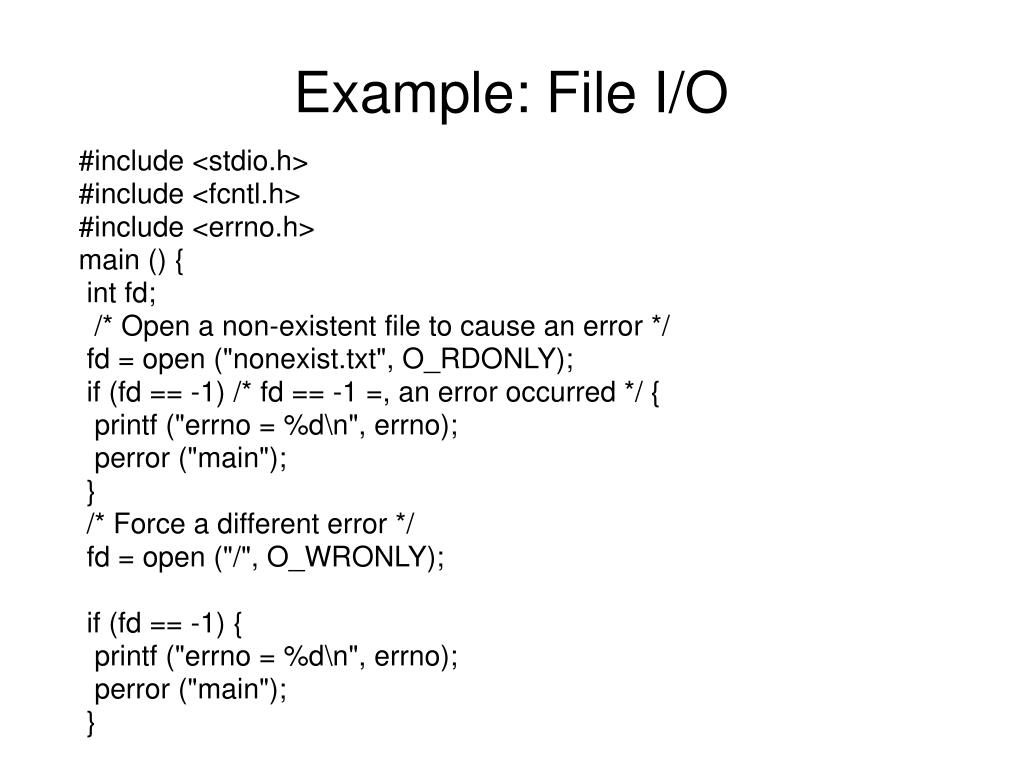 Example: File I/O

#include <stdio.h>
#include <fcntl.h>
#include <errno.h>
main () {
int fd;
/* Open a non-existent file to cause an error */
fd = open ("nonexist.txt", O_RDONLY);
if (fd == -1) /* fd == -1 =, an error occurred */ {
printf ("errno = %d\n", errno);
perror ("main");
}
/* Force a different error */
fd = open ("/", O_WRONLY);

if (fd == -1) {
printf ("errno = %d\n", errno);
perror ("main");
}